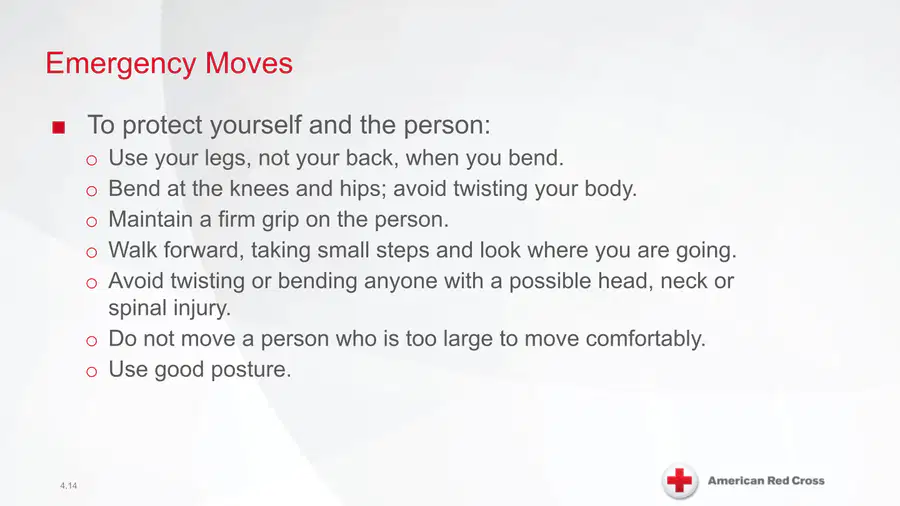 Emergency Moves

■ To protect yourself and the person:

o Use your legs, not your back, when you bend.
o Bend at the knees and hips; avoid twisting your body.
o Maintain a firm grip on the person.
o Walk forward, taking small steps and look where you are going.
o Avoid twisting or bending anyone with a possible head, neck or spinal injury.
o Do not move a person who is too large to move comfortably.
o Use good posture.

4.14

American Red Cross